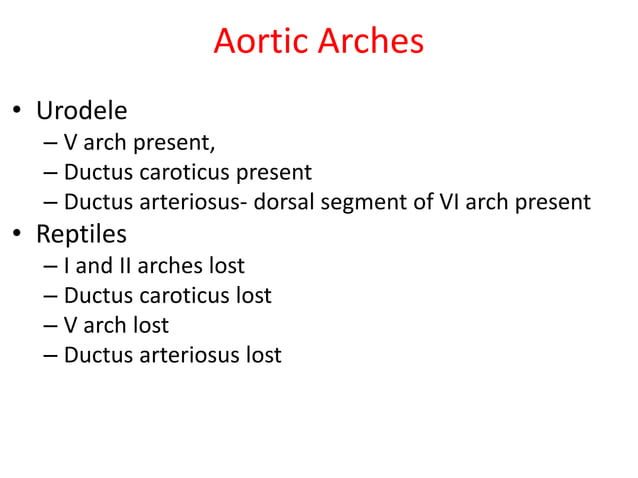 Aortic Arches

• Urodele
– V arch present,
– Ductus caroticus present
– Ductus arteriosus- dorsal segment of VI arch present
• Reptiles
– I and II arches lost
– Ductus caroticus lost
– V arch lost
– Ductus arteriosus lost